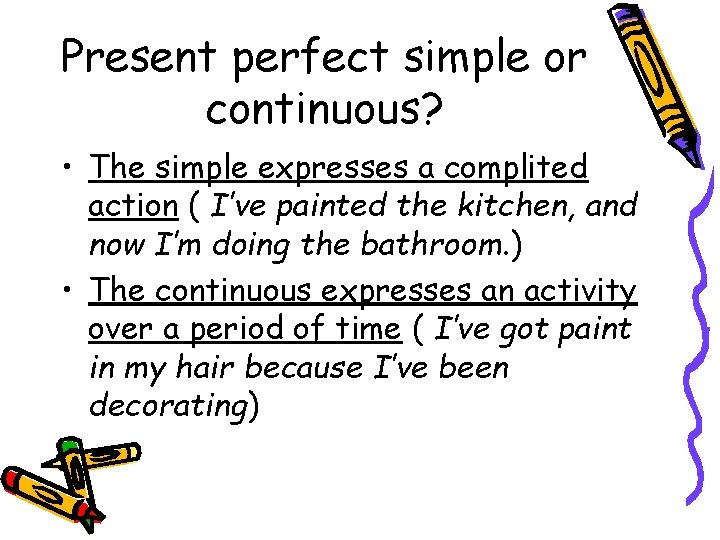 Present perfect simple or continuous?

• The simple expresses a complited action ( I've painted the kitchen, and now I'm doing the bathroom.)

• The continuous expresses an activity over a period of time ( I've got paint in my hair because I've been decorating)